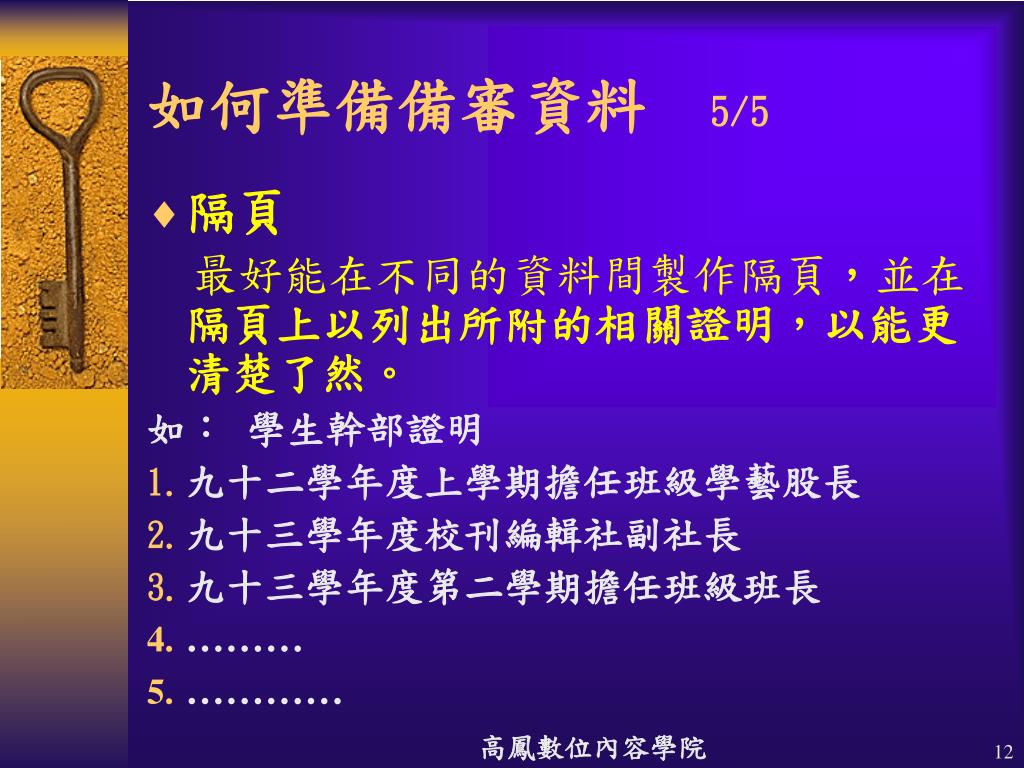 如何準備備審資料 5/5

♦ 隔頁

最好能在不同的資料間製作隔頁，並在隔頁上以列出所附的相關證明，以能更清楚了然。

如： 學生幹部證明

1. 九十二學年度上學期擔任班級學藝股長

2. 九十三學年度校刊編輯社副社長

3. 九十三學年度第二學期擔任班級班長

4. ………

5. …………

高鳳數位內容學院

12